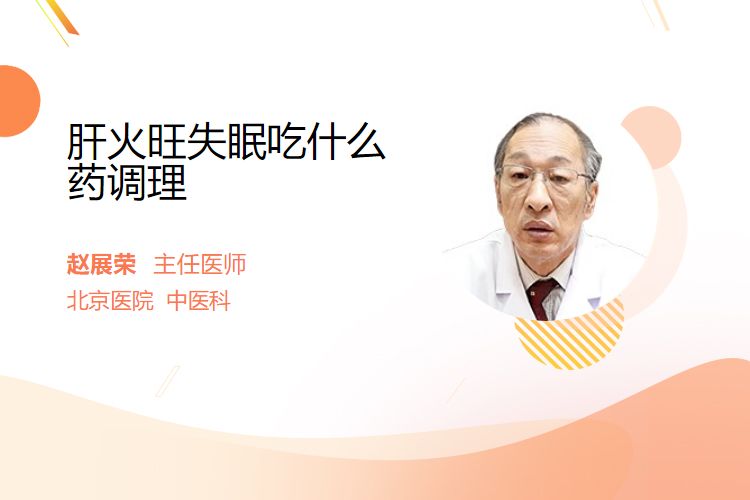 肝火旺失眠吃什么药调理

赵展荣 主任医师
北京医院 中医科